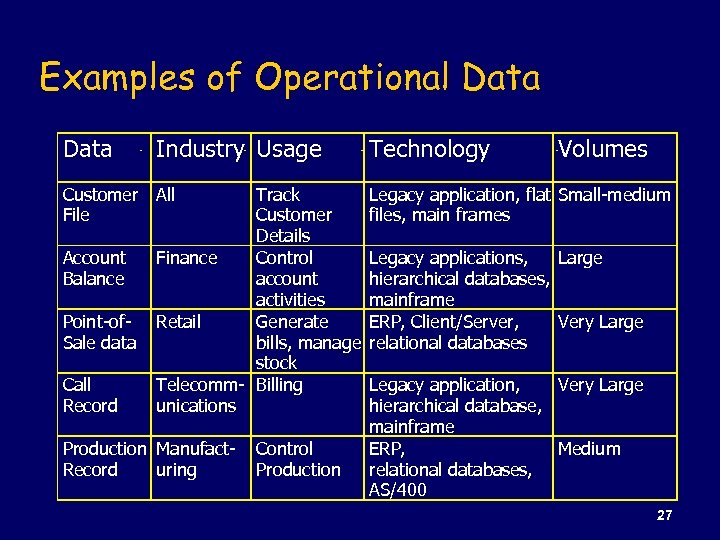 Examples of Operational Data

| Data | Industry | Usage | Technology | Volumes |
|---|---|---|---|---|
| Customer File | All | Track Customer Details | Legacy application, flat files, main frames | Small-medium |
| Account Balance | Finance | Control account activities | Legacy applications, hierarchical databases, mainframe | Large |
| Point-of-Sale data | Retail | Generate bills, manage stock | ERP, Client/Server, relational databases | Very Large |
| Call Record | Telecommunications | Billing | Legacy application, hierarchical database, mainframe | Very Large |
| Production Record | Manufacturing | Control Production | ERP, relational databases, AS/400 | Medium |

27